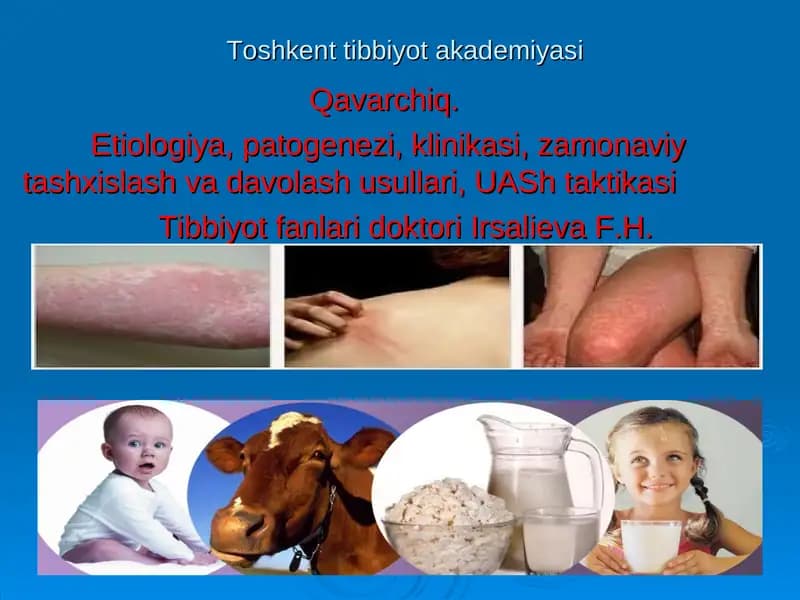 Toshkent tibbiyot akademiyasi

Qavarchiq.

Etiologiya, patogenezi, klinikasi, zamonaviy tashxislash va davolash usullari, UASh taktikasi

Tibbiyot fanlari doktori Irsalieva F.H.